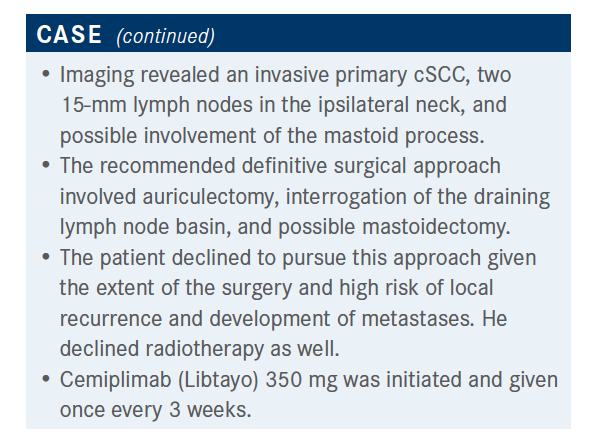 CASE (continued)

• Imaging revealed an invasive primary cSCC, two 15-mm lymph nodes in the ipsilateral neck, and possible involvement of the mastoid process.
• The recommended definitive surgical approach involved auriculectomy, interrogation of the draining lymph node basin, and possible mastoidectomy.
• The patient declined to pursue this approach given the extent of the surgery and high risk of local recurrence and development of metastases. He declined radiotherapy as well.
• Cemiplimab (Libtayo) 350 mg was initiated and given once every 3 weeks.